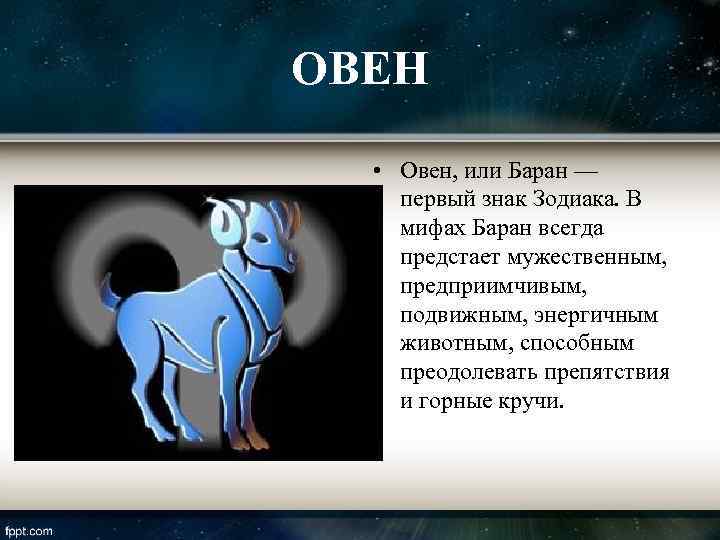 ОВЕН

• Овен, или Баран — первый знак Зодиака. В мифах Баран всегда предстает мужественным, предприимчивым, подвижным, энергичным животным, способным преодолевать препятствия и горные кручи.

fppt.com